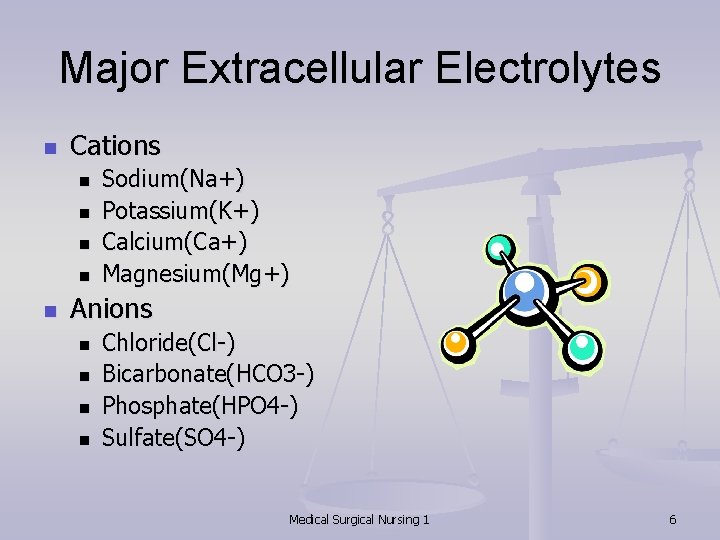 Major Extracellular Electrolytes

- Cations
  - Sodium(Na+)
  - Potassium(K+)
  - Calcium(Ca+)
  - Magnesium(Mg+)
- Anions
  - Chloride(Cl-)
  - Bicarbonate(HCO3-)
  - Phosphate(HPO4-)
  - Sulfate(SO4-)

Medical Surgical Nursing 1

6